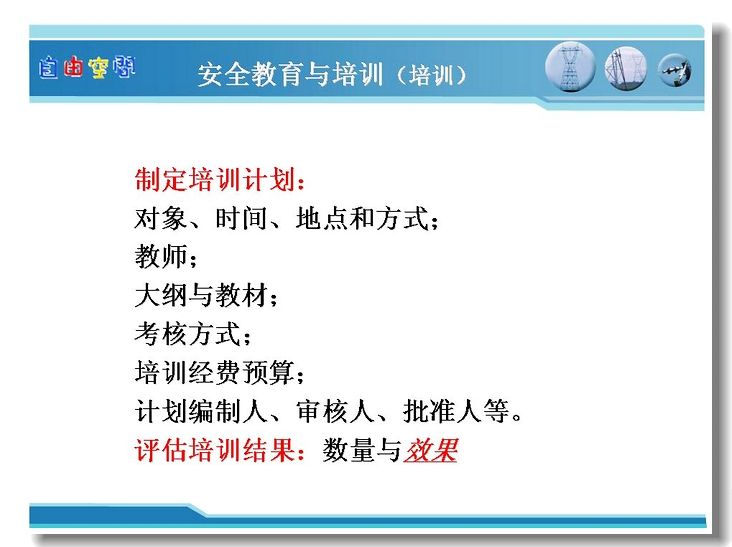 自由空间

安全教育与培训（培训）

制定培训计划：
对象、时间、地点和方式；
教师；
大纲与教材；
考核方式；
培训经费预算；
计划编制人、审核人、批准人等。
评估培训结果：数量与效果